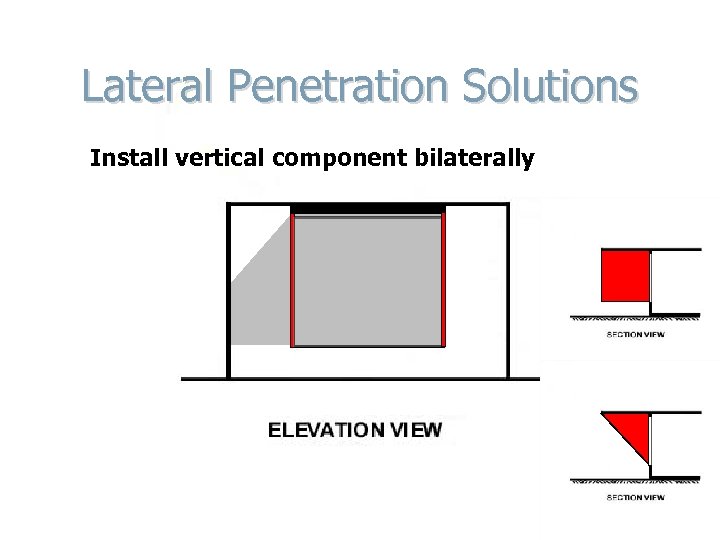 Lateral Penetration Solutions

Install vertical component bilaterally

ELEVATION VIEW

SECTION VIEW

SECTION VIEW